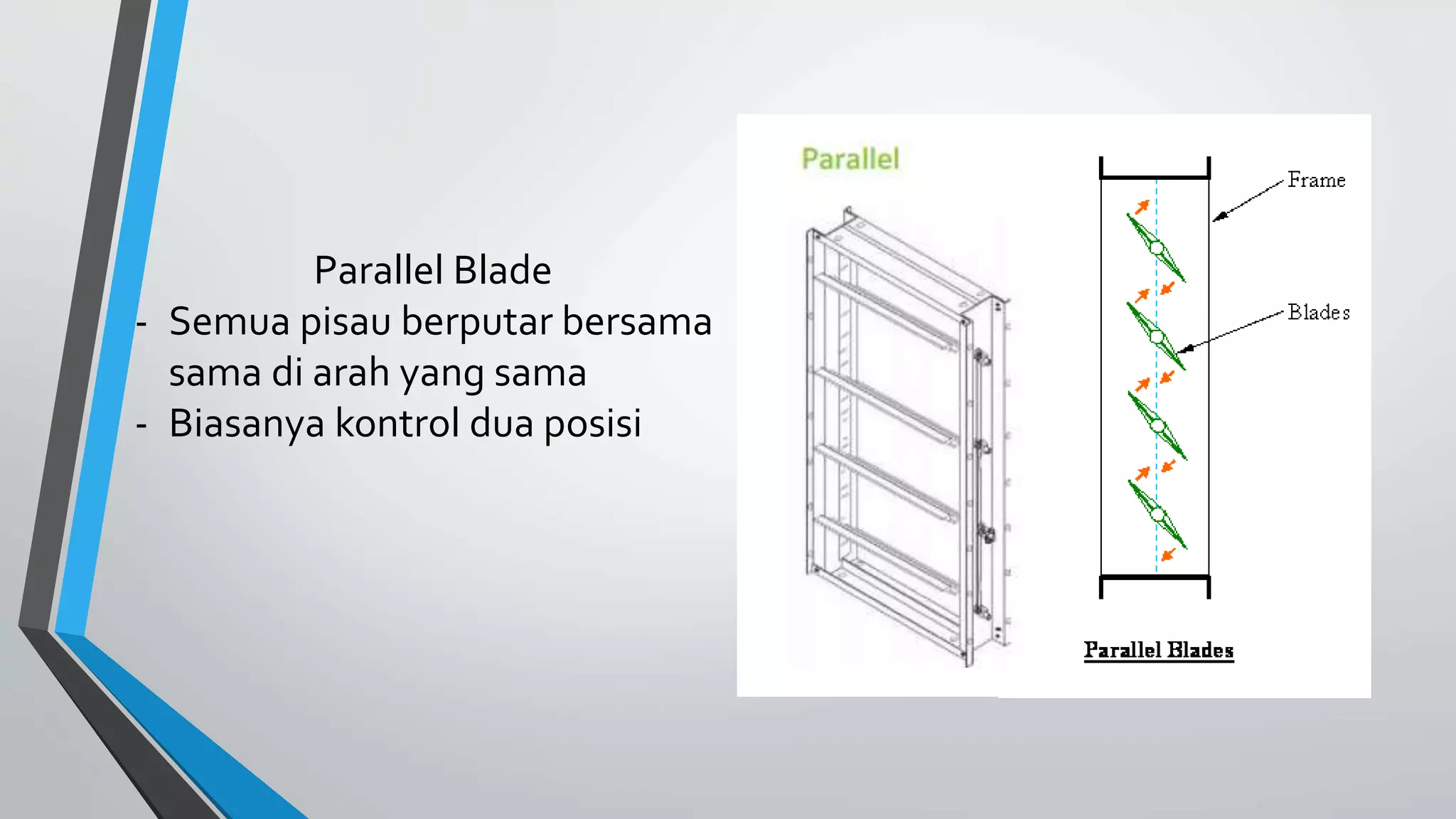 Parallel Blade
- Semua pisau berputar bersama sama di arah yang sama
- Biasanya kontrol dua posisi

Parallel

Frame

Blades

Parallel Blades